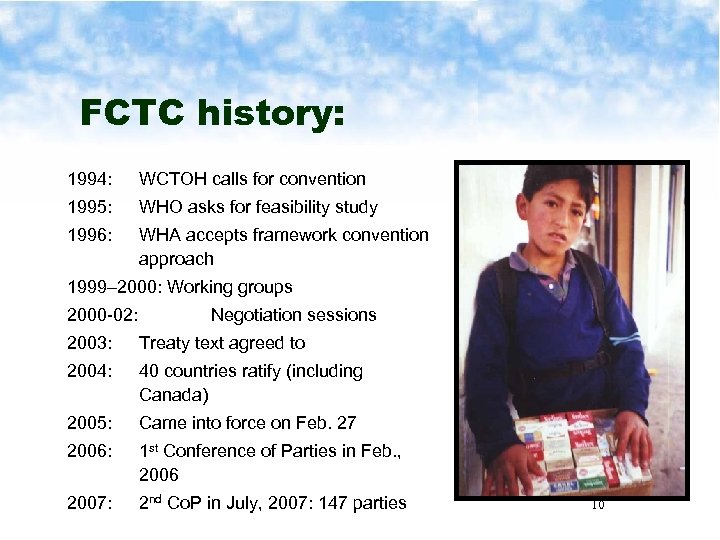 FCTC history:

1994: WCTOH calls for convention
1995: WHO asks for feasibility study
1996: WHA accepts framework convention approach
1999–2000: Working groups
2000-02: Negotiation sessions
2003: Treaty text agreed to
2004: 40 countries ratify (including Canada)
2005: Came into force on Feb. 27
2006: 1$^{st}$ Conference of Parties in Feb., 2006
2007: 2$^{nd}$ CoP in July, 2007: 147 parties

10